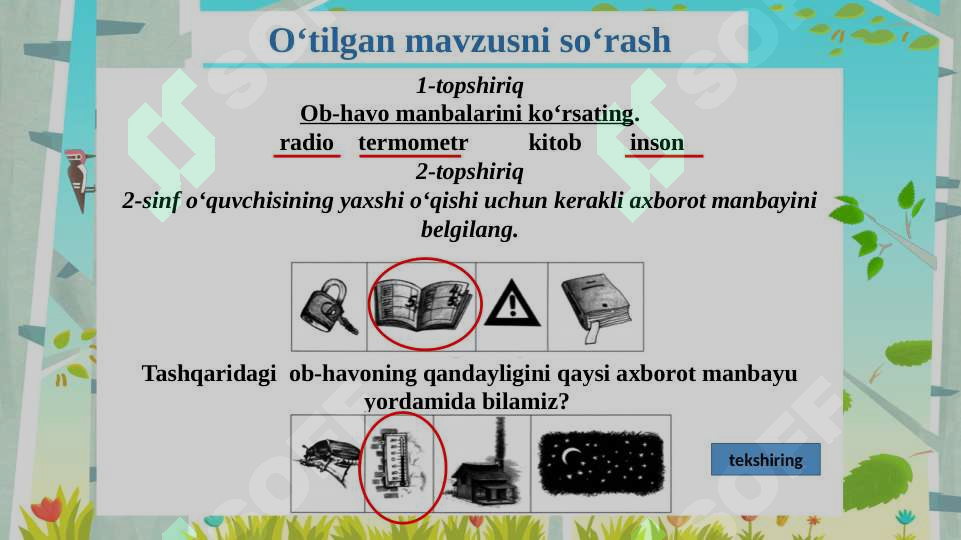 O‘tilgan mavzusni so‘rash

1-topshiriq

Ob-havo manbalarini ko‘rsating.

radio termometr kitob inson

2-topshiriq

2-sinf o‘quvchisining yaxshi o‘qishi uchun kerakli axborot manbayini belgilang.

Tashqaridagi ob-havoning qandayligini qaysi axborot manbayu yordamida bilamiz?

tekshiring